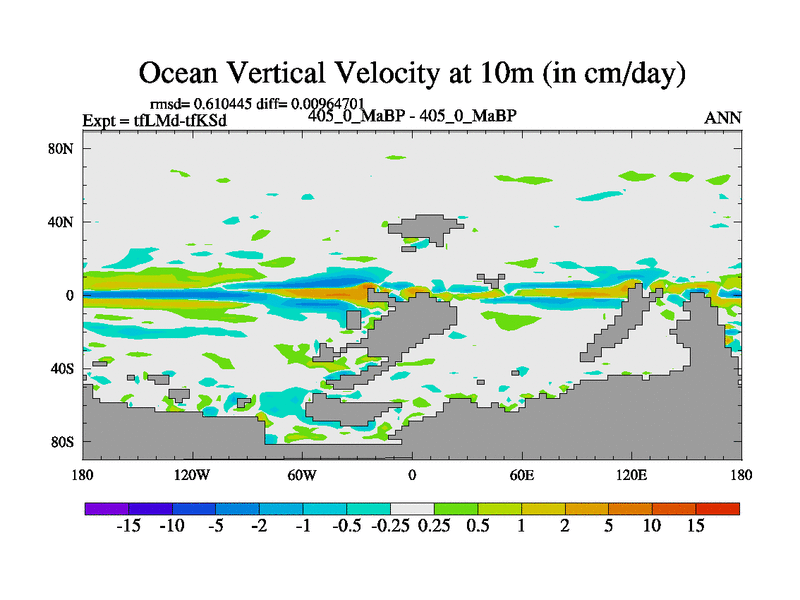 Ocean Vertical Velocity at 10m (in cm/day)

rmsd= 0.610445 diff= 0.00964701
Expt = tfLMd-tfKSd
405_0_MaBP - 405_0_MaBP
ANN

80N
40N
0
40S
80S

180
120W
60W
0
60E
120E
180

-15 -10 -5 -2 -1 -0.5 -0.25 0.25 0.5 1 2 5 10 15